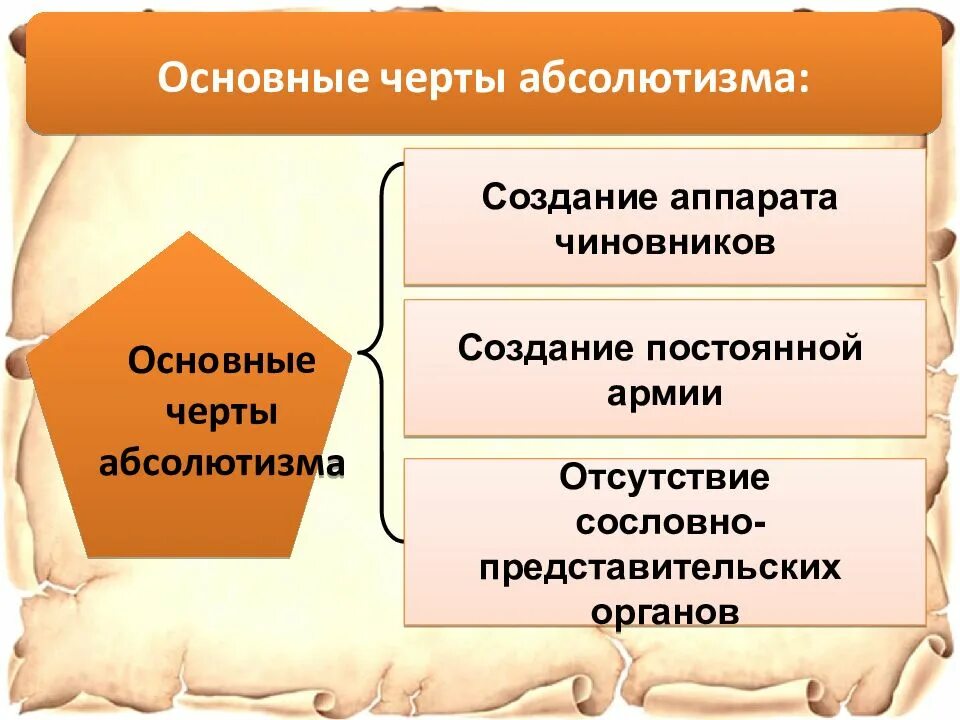 Основные черты абсолютизма:

Основные черты абсолютизма

Создание аппарата чиновников

Создание постоянной армии

Отсутствие сословно-представительских органов